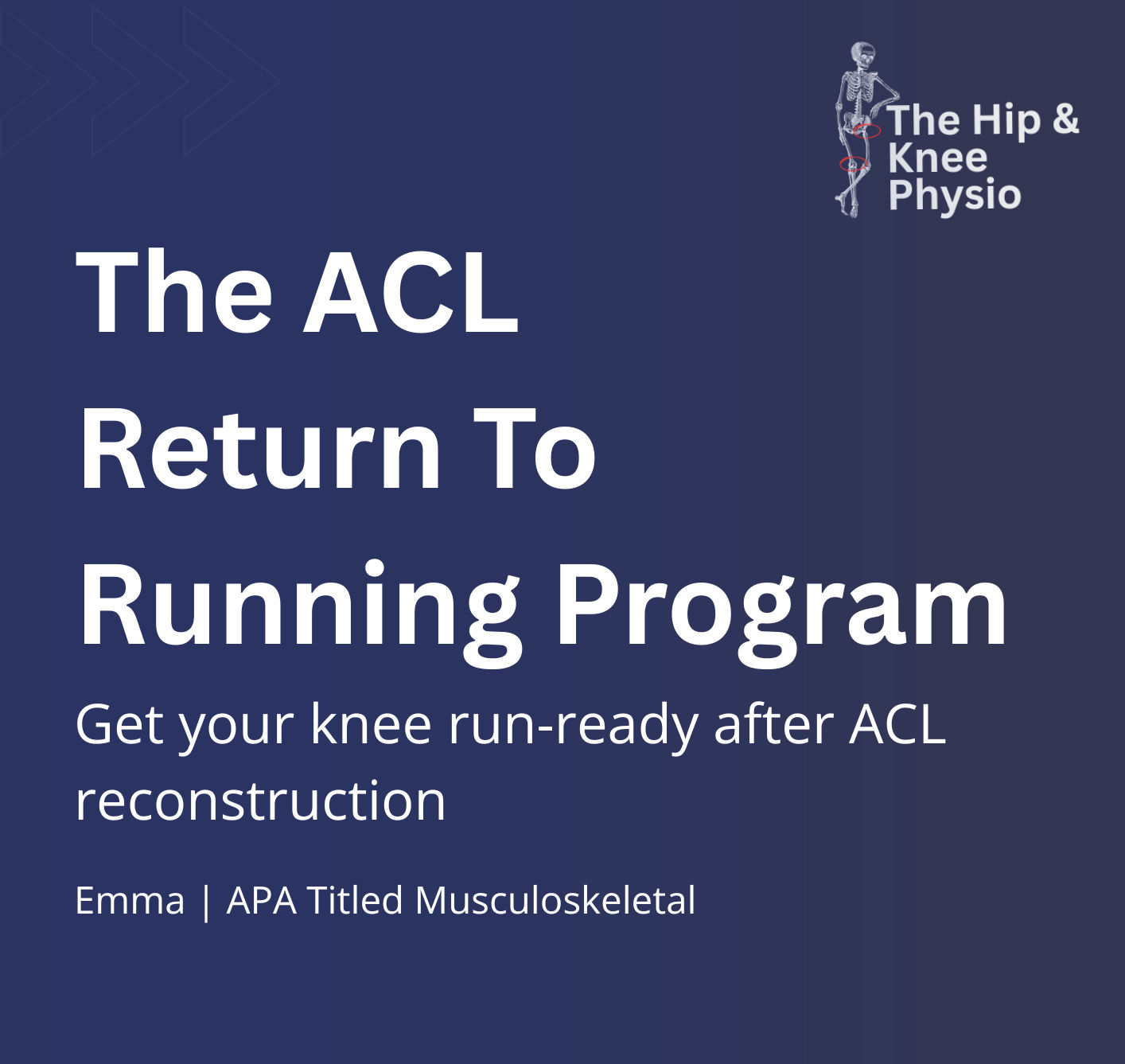 The Hip & Knee Physio

The ACL Return To Running Program

Get your knee run-ready after ACL reconstruction

Emma | APA Titled Musculoskeletal